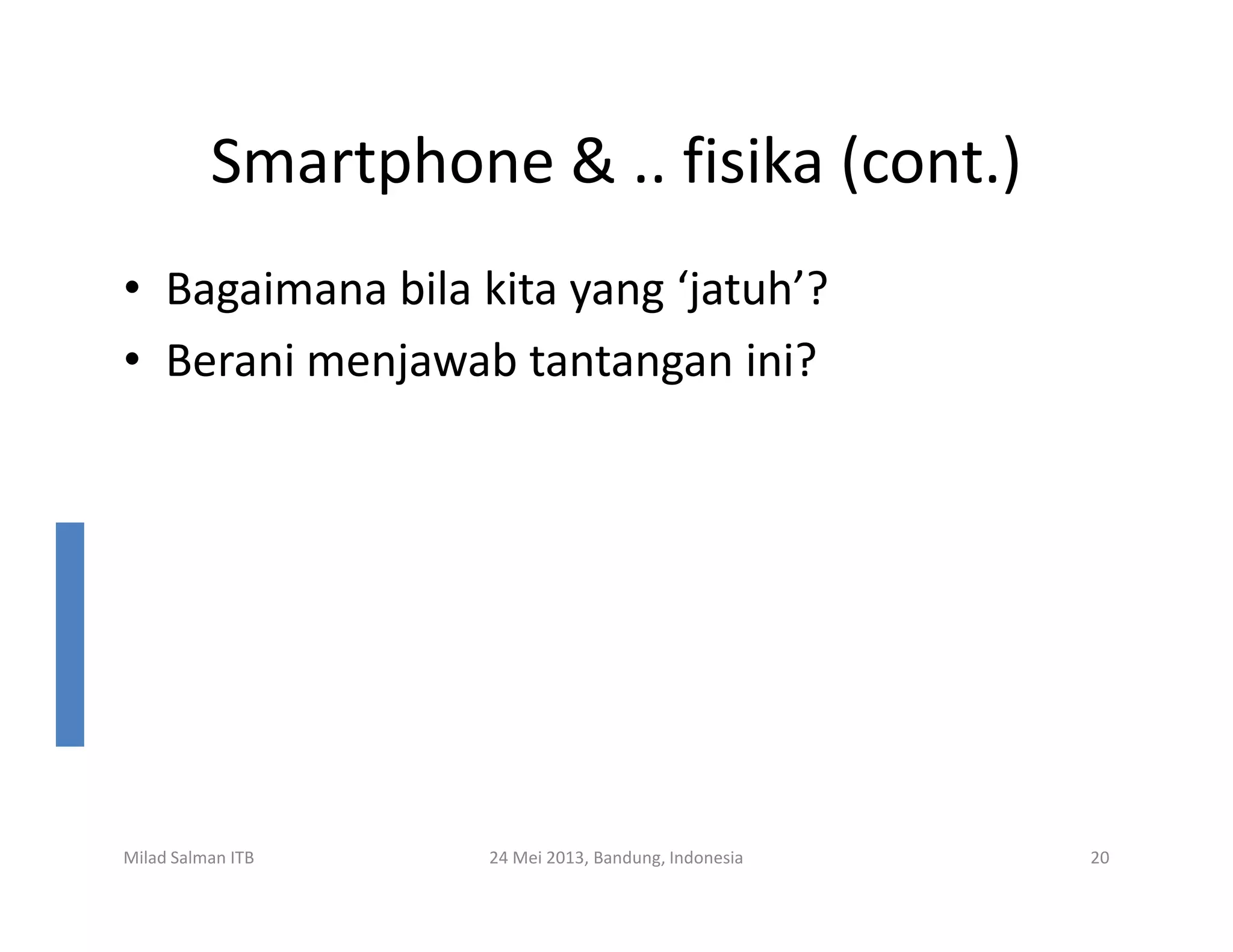 Smartphone & .. fisika (cont.)

• Bagaimana bila kita yang ‘jatuh’?
• Berani menjawab tantangan ini?

Milad Salman ITB
24 Mei 2013, Bandung, Indonesia
20